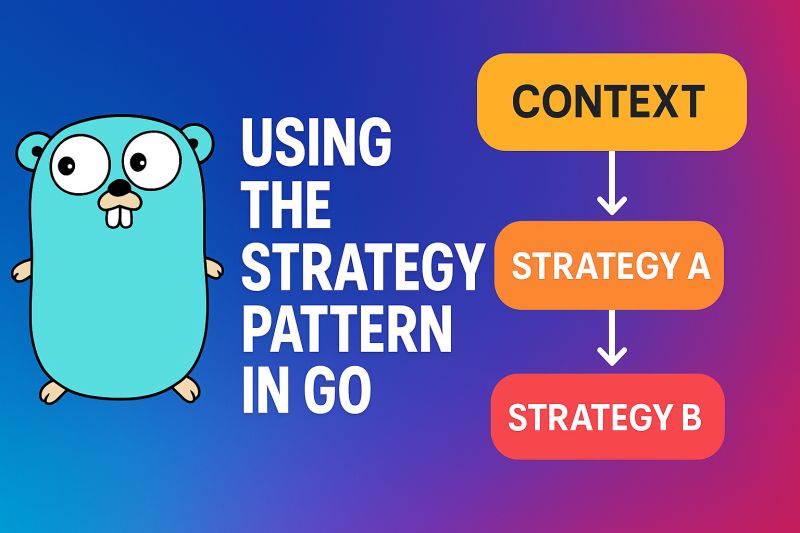 USING THE STRATEGY PATTERN IN GO

CONTEXT

STRATEGY A

STRATEGY B